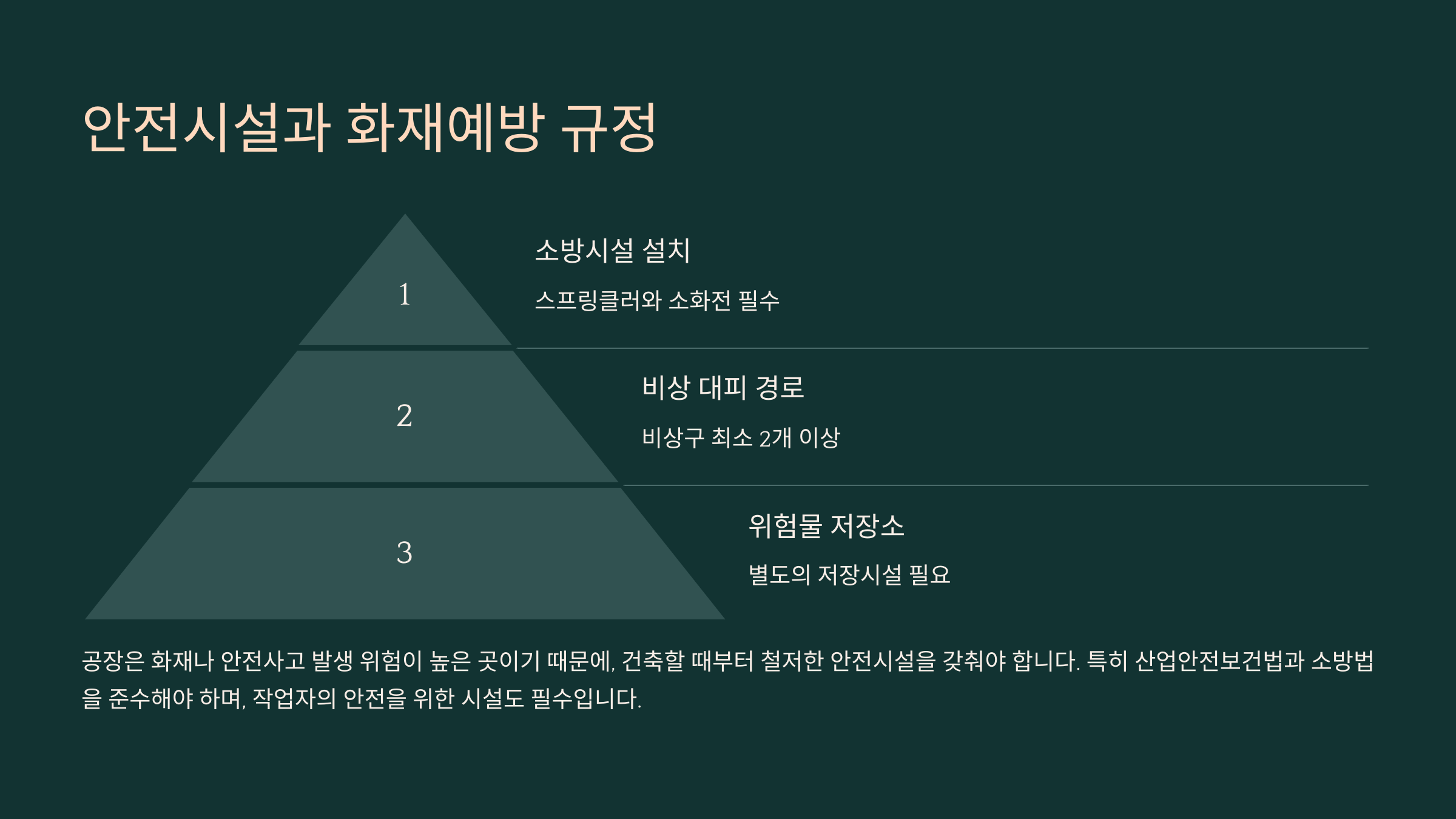 안전시설과 화재예방 규정

1

소방시설 설치

스프링클러와 소화전 필수

2

비상 대피 경로

비상구 최소 2개 이상

3

위험물 저장소

별도의 저장시설 필요

공장은 화재나 안전사고 발생 위험이 높은 곳이기 때문에, 건축할 때부터 철저한 안전시설을 갖춰야 합니다. 특히 산업안전보건법과 소방법을 준수해야 하며, 작업자의 안전을 위한 시설도 필수입니다.